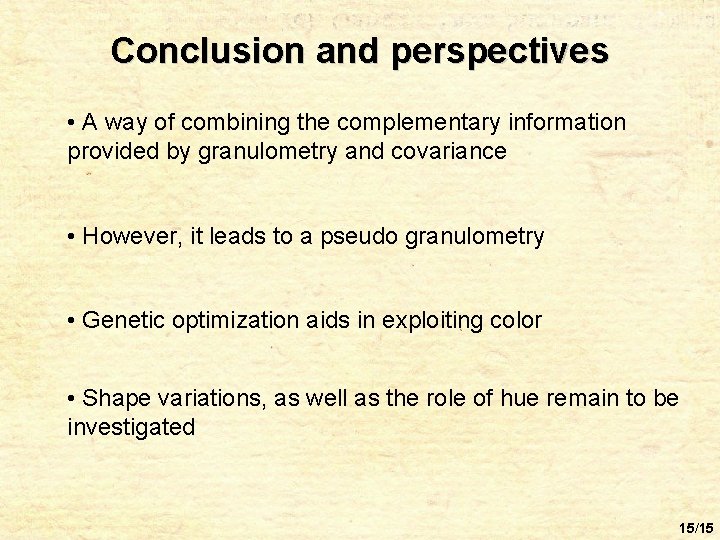 Conclusion and perspectives

• A way of combining the complementary information provided by granulometry and covariance

• However, it leads to a pseudo granulometry

• Genetic optimization aids in exploiting color

• Shape variations, as well as the role of hue remain to be investigated

15/15